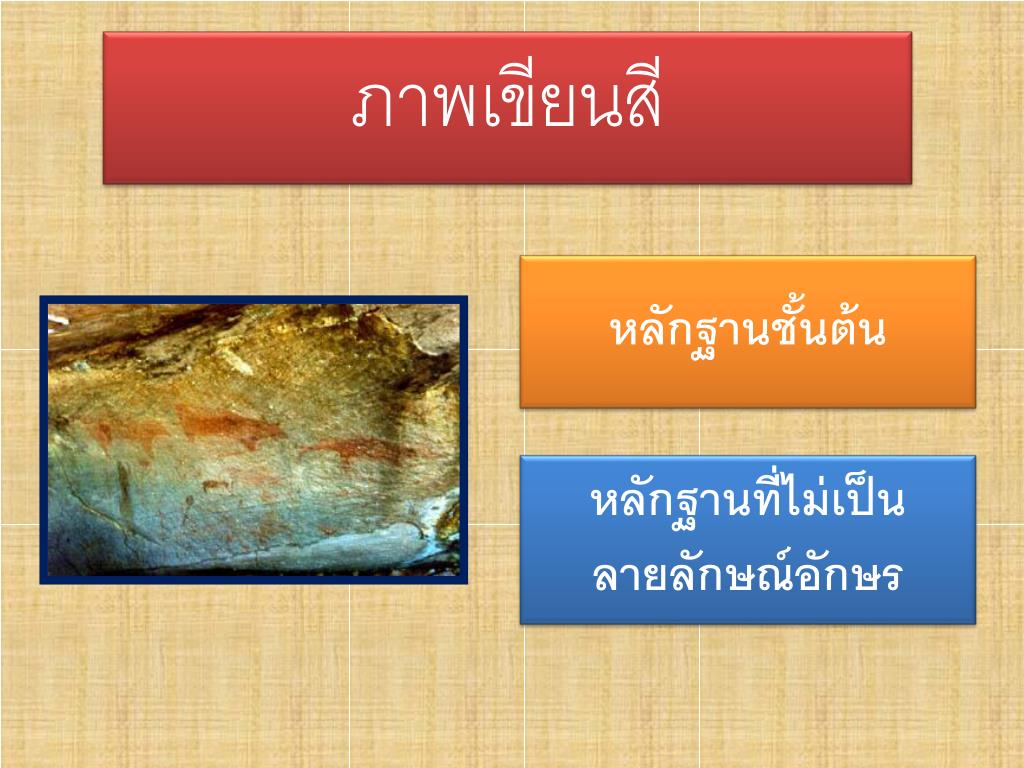 ภาพเขียนสี

หลักฐานชั้นต้น

หลักฐานที่ไม่เป็นลายลักษณ์อักษร